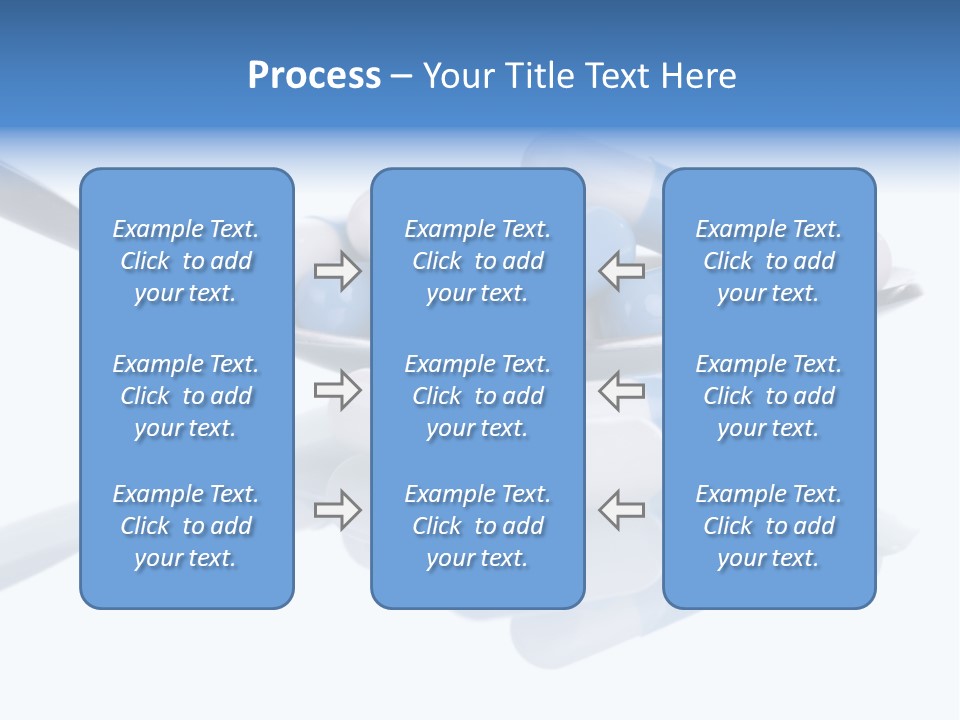 Process – Your Title Text Here

Example Text. Click to add your text.

Example Text. Click to add your text.

Example Text. Click to add your text.

Example Text. Click to add your text.

Example Text. Click to add your text.

Example Text. Click to add your text.

Example Text. Click to add your text.

Example Text. Click to add your text.

Example Text. Click to add your text.